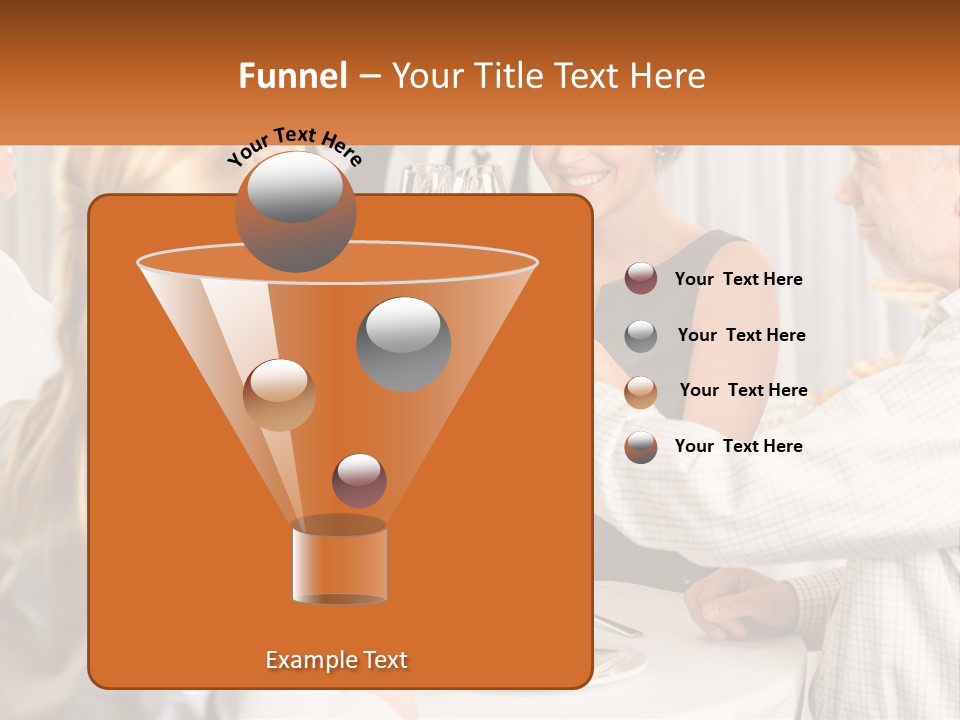 Funnel – Your Title Text Here

Your Text Here

Your Text Here

Your Text Here

Your Text Here

Your Text Here

Example Text